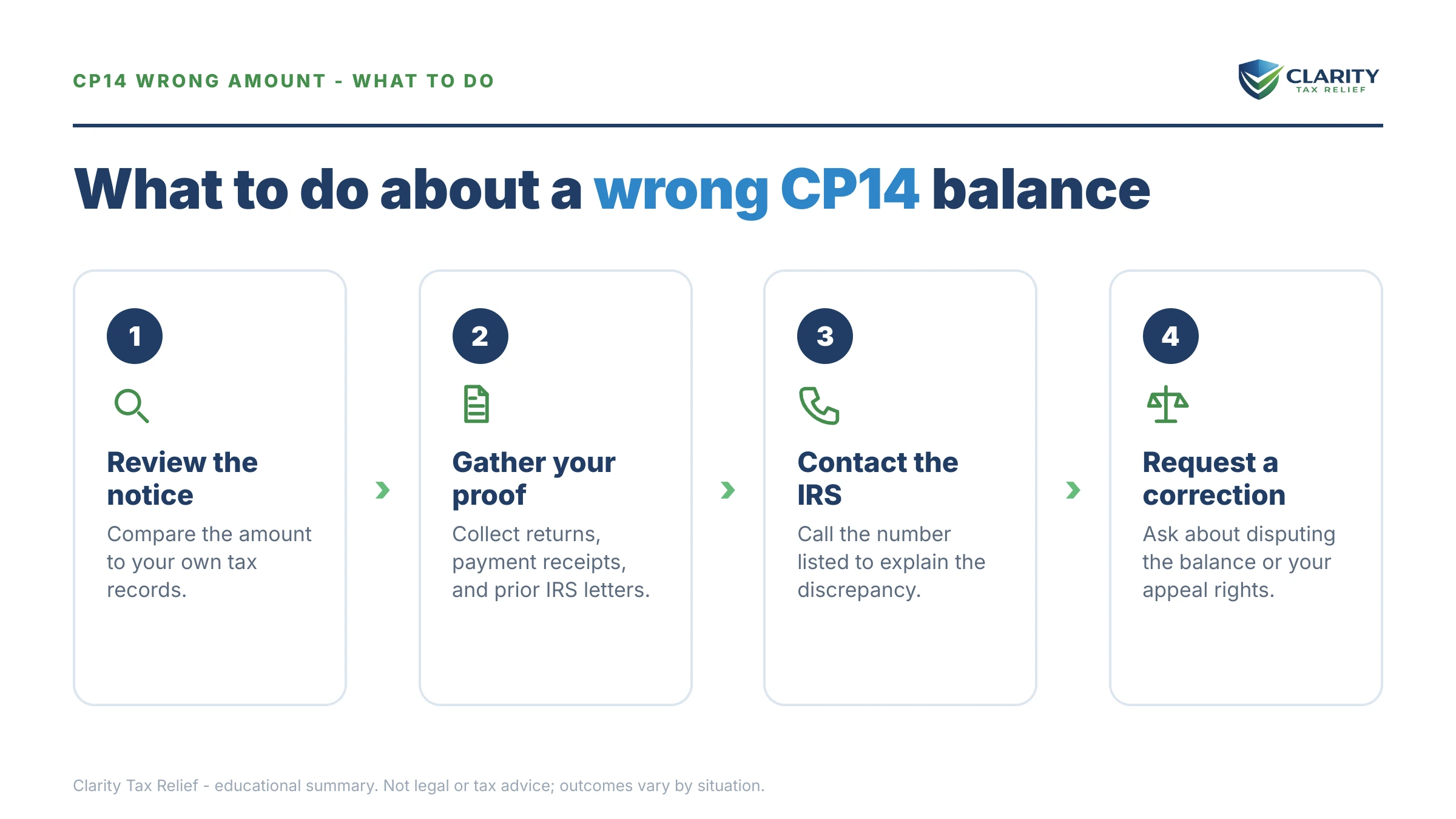 CP14 WRONG AMOUNT - WHAT TO DO

CLARITY
TAX RELIEF

What to do about a wrong CP14 balance

1
Review the notice
Compare the amount to your own tax records.

2
Gather your proof
Collect returns, payment receipts, and prior IRS letters.

3
Contact the IRS
Call the number listed to explain the discrepancy.

4
Request a correction
Ask about disputing the balance or your appeal rights.

Clarity Tax Relief - educational summary. Not legal or tax advice; outcomes vary by situation.